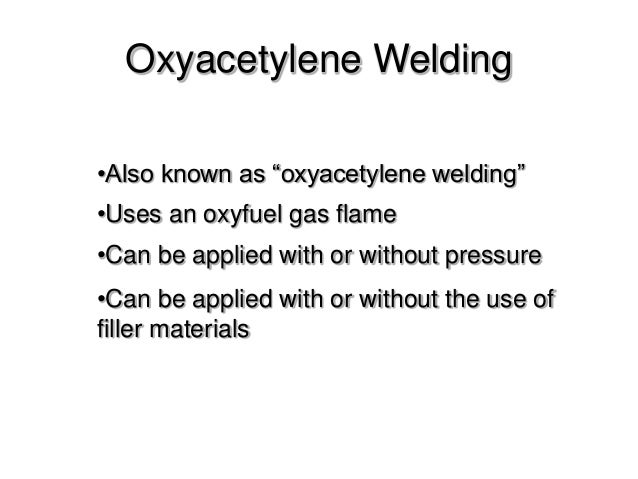 Oxyacetylene Welding

•Also known as “oxyacetylene welding”

•Uses an oxyfuel gas flame

•Can be applied with or without pressure

•Can be applied with or without the use of filler materials